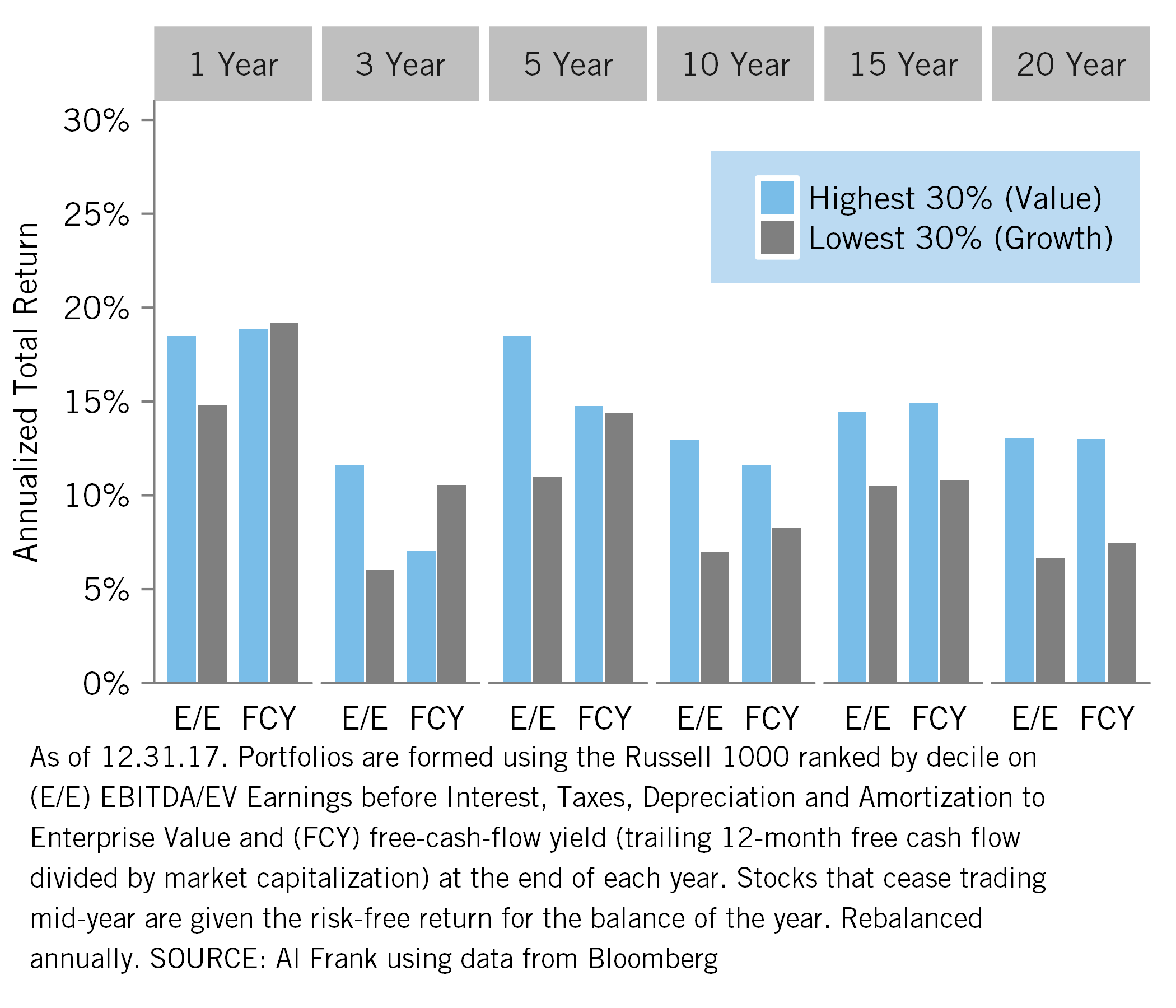 1 Year 3 Year 5 Year 10 Year 15 Year 20 Year

Annualized Total Return

30%
25%
20%
15%
10%
5%
0%

Highest 30% (Value)
Lowest 30% (Growth)

E/E FCY E/E FCY E/E FCY E/E FCY E/E FCY E/E FCY

As of 12.31.17. Portfolios are formed using the Russell 1000 ranked by decile on (E/E) EBITDA/EV Earnings before Interest, Taxes, Depreciation and Amortization to Enterprise Value and (FCY) free-cash-flow yield (trailing 12-month free cash flow divided by market capitalization) at the end of each year. Stocks that cease trading mid-year are given the risk-free return for the balance of the year. Rebalanced annually. SOURCE: Al Frank using data from Bloomberg